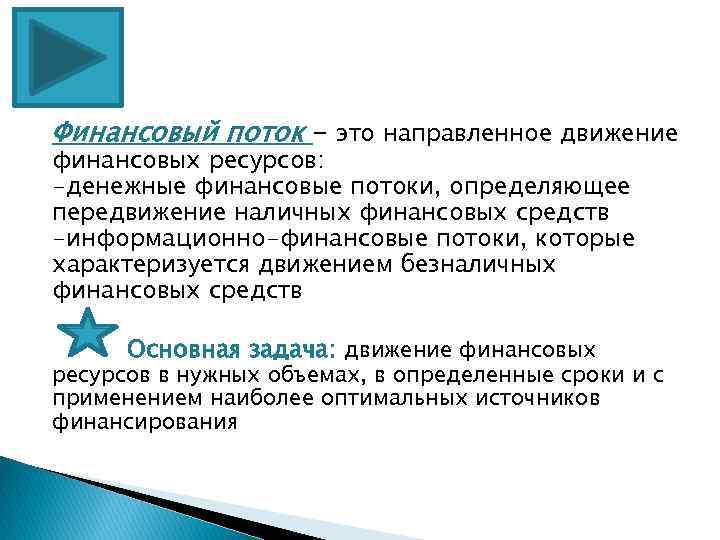 Финансовый поток – это направленное движение финансовых ресурсов:
-денежные финансовые потоки, определяющее передвижение наличных финансовых средств
-информационно-финансовые потоки, которые характеризуется движением безналичных финансовых средств

Основная задача: движение финансовых ресурсов в нужных объемах, в определенные сроки и с применением наиболее оптимальных источников финансирования